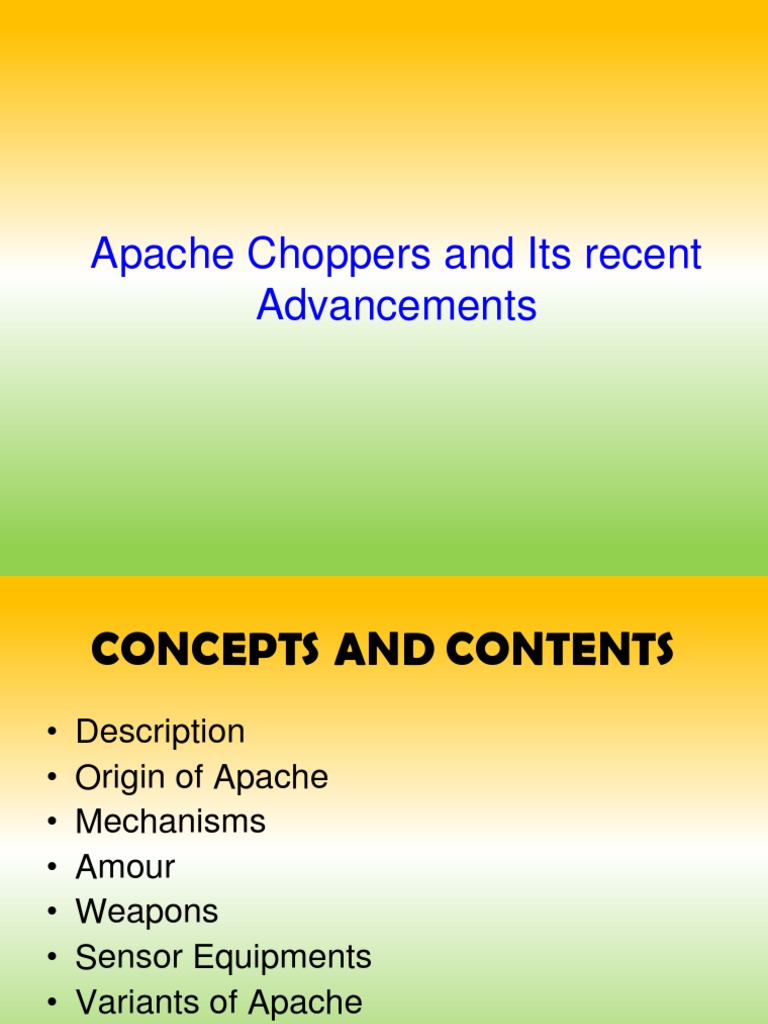 Apache Choppers and Its recent Advancements

CONCEPTS AND CONTENTS

• Description
• Origin of Apache
• Mechanisms
• Amour
• Weapons
• Sensor Equipments
• Variants of Apache